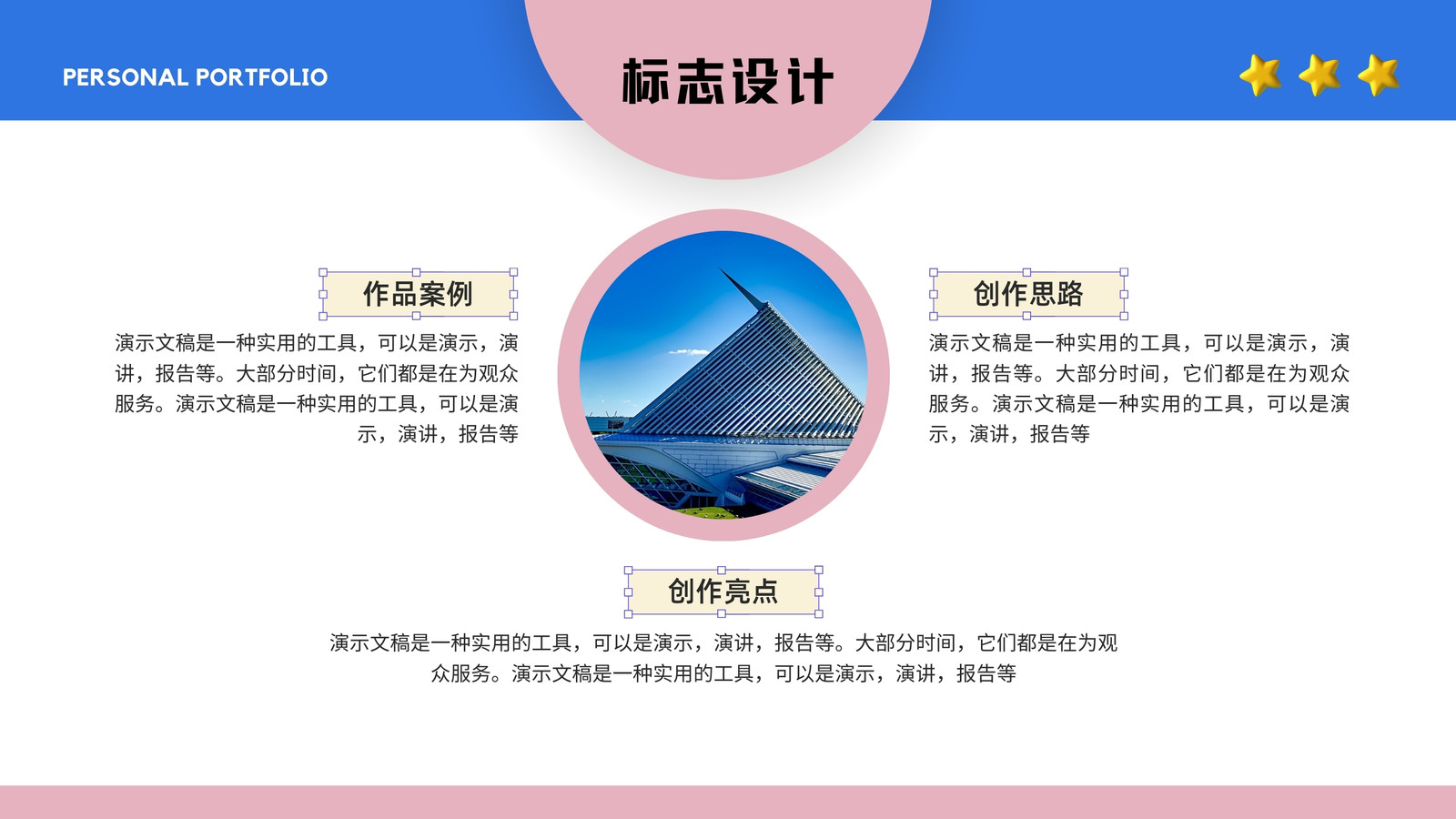 PERSONAL PORTFOLIO

标志设计

作品案例

演示文稿是一种实用的工具，可以是演示，演讲，报告等。大部分时间，它们都是在为观众服务。演示文稿是一种实用的工具，可以是演示，演讲，报告等

创作思路

演示文稿是一种实用的工具，可以是演示，演讲，报告等。大部分时间，它们都是在为观众服务。演示文稿是一种实用的工具，可以是演示，演讲，报告等

创作亮点

演示文稿是一种实用的工具，可以是演示，演讲，报告等。大部分时间，它们都是在为观众服务。演示文稿是一种实用的工具，可以是演示，演讲，报告等